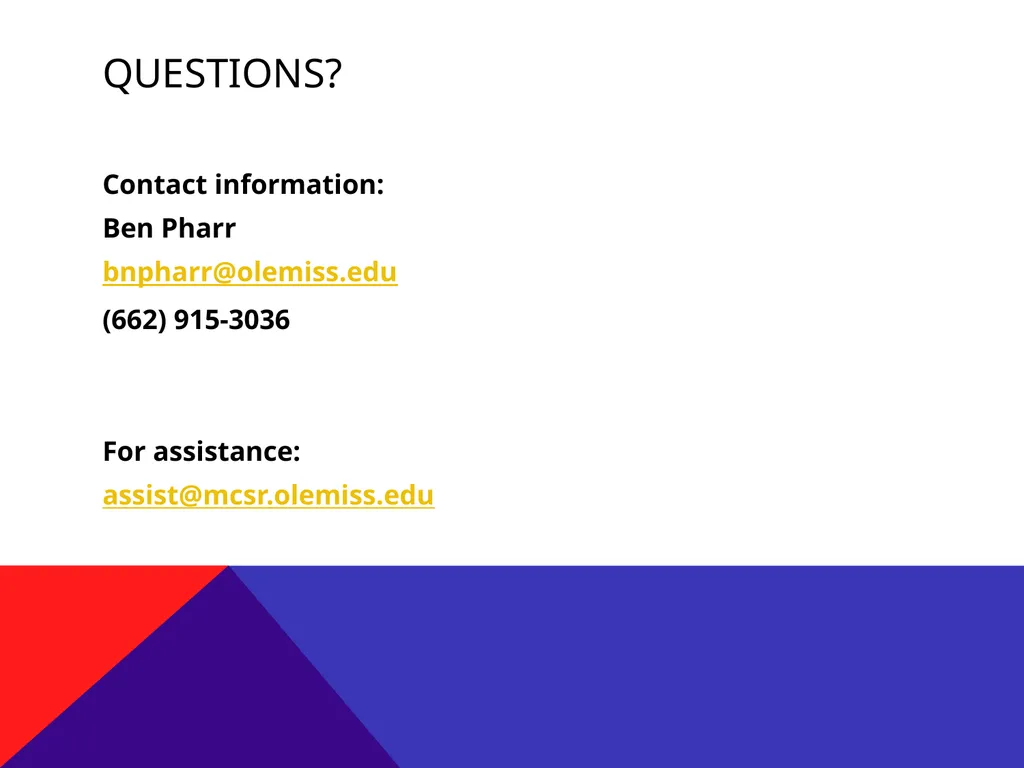 QUESTIONS?

Contact information:
Ben Pharr
bnpharr@olemiss.edu
(662) 915-3036

For assistance:
assist@mcsr.olemiss.edu